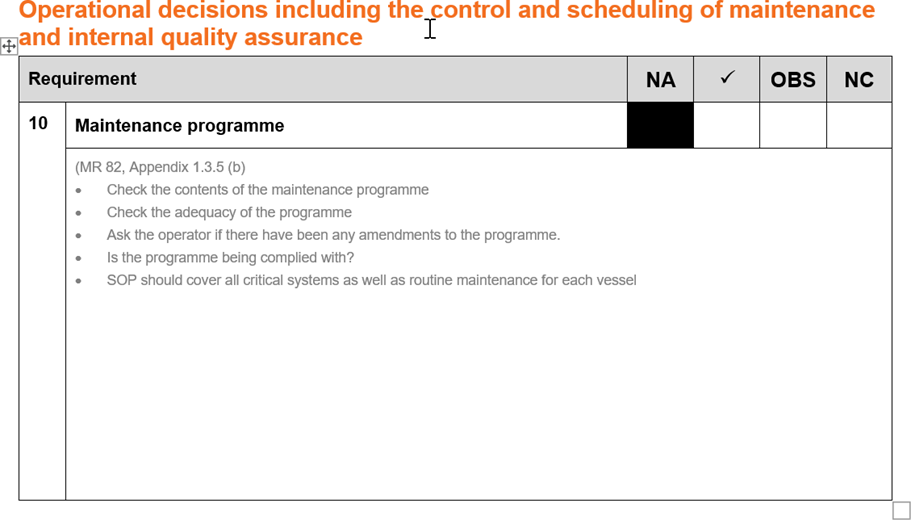 Operational decisions including the control and scheduling of maintenance and internal quality assurance

| Requirement | | NA | ✓ | OBS | NC |
|---|---|---|---|---|---|
| 10 | Maintenance programme | | | | |
| | (MR 82, Appendix 1.3.5 (b)<br>• Check the contents of the maintenance programme<br>• Check the adequacy of the programme<br>• Ask the operator if there have been any amendments to the programme.<br>• Is the programme being complied with?<br>• SOP should cover all critical systems as well as routine maintenance for each vessel | | | | |